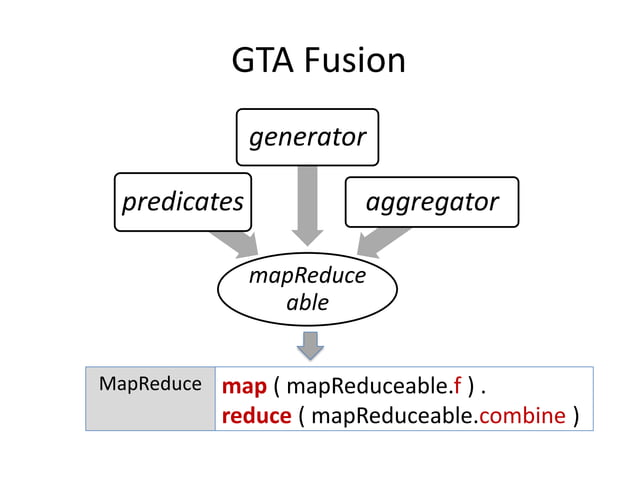 GTA Fusion

generator

predicates

aggregator

mapReduce able

| MapReduce | map ( mapReduceable.f ) . reduce ( mapReduceable.combine ) |
|---|---|